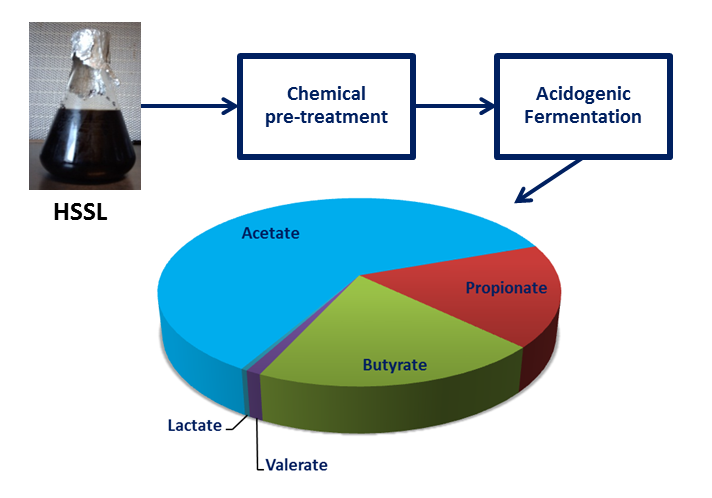 HSSL

Chemical pre-treatment

Acidogenic Fermentation

Acetate

Propionate

Butyrate

Lactate

Valerate